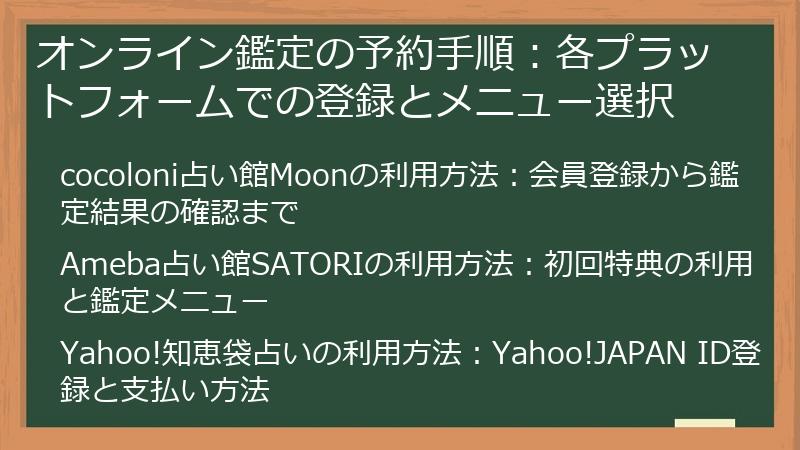 オンライン鑑定の予約手順：各プラットフォームでの登録とメニュー選択

cocoloni占い館Moonの利用方法：会員登録から鑑定結果の確認まで

Ameba占い館SATORIの利用方法：初回特典の利用と鑑定メニュー

Yahoo!知恵袋占いの利用方法：Yahoo!JAPAN ID登録と支払い方法